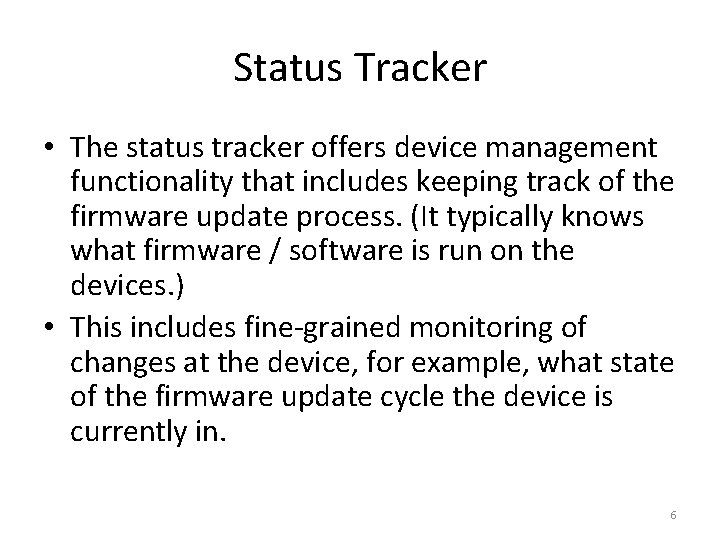 Status Tracker

• The status tracker offers device management functionality that includes keeping track of the firmware update process. (It typically knows what firmware / software is run on the devices.)

• This includes fine-grained monitoring of changes at the device, for example, what state of the firmware update cycle the device is currently in.

6